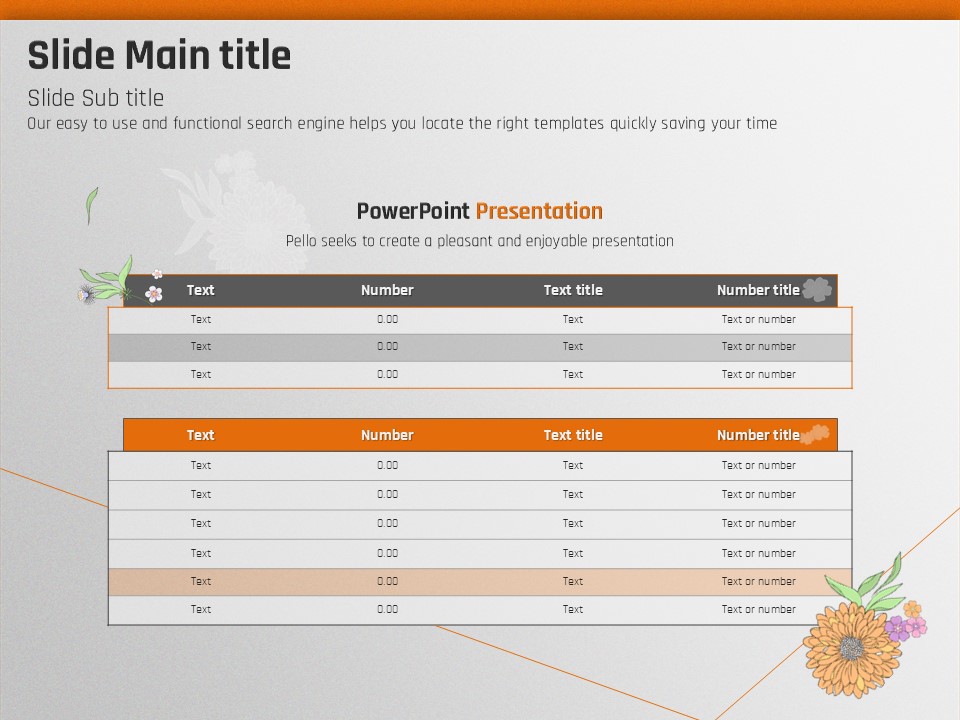 Slide Main title

Slide Sub title

Our easy to use and functional search engine helps you locate the right templates quickly saving your time

PowerPoint Presentation

Pello seeks to create a pleasant and enjoyable presentation

| Text | Number | Text title | Number title |
|---|---|---|---|
| Text | 0.00 | Text | Text or number |
| Text | 0.00 | Text | Text or number |
| Text | 0.00 | Text | Text or number |

| Text | Number | Text title | Number title |
|---|---|---|---|
| Text | 0.00 | Text | Text or number |
| Text | 0.00 | Text | Text or number |
| Text | 0.00 | Text | Text or number |
| Text | 0.00 | Text | Text or number |
| Text | 0.00 | Text | Text or number |
| Text | 0.00 | Text | Text or number |